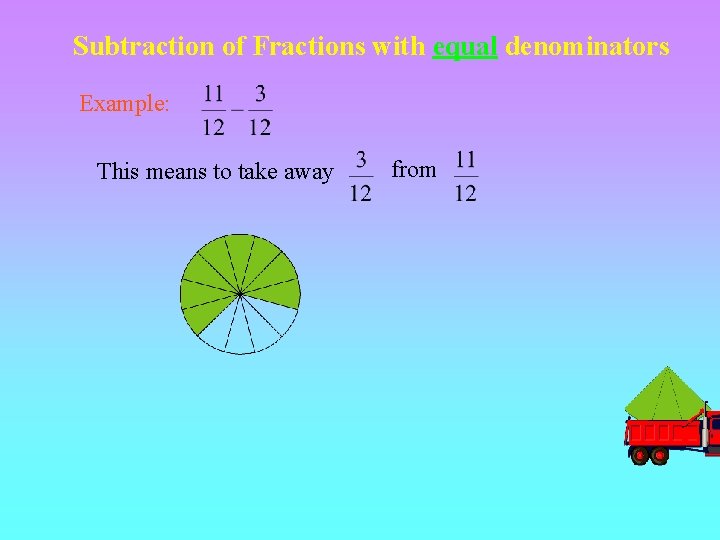 Subtraction of Fractions with equal denominators

Example: $\frac{11}{12} - \frac{3}{12}$

This means to take away $\frac{3}{12}$ from $\frac{11}{12}$